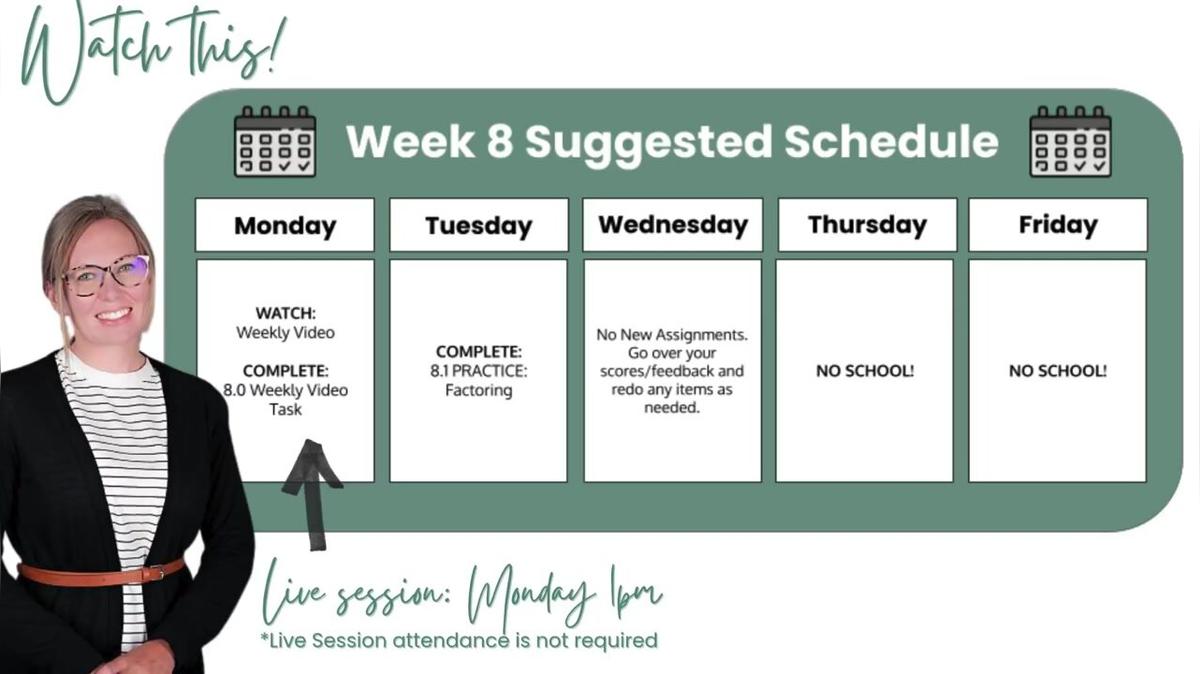 Watch this!

Week 8 Suggested Schedule

| Monday | Tuesday | Wednesday | Thursday | Friday |
|---|---|---|---|---|
| WATCH: Weekly Video COMPLETE: 8.0 Weekly Video Task | COMPLETE: 8.1 PRACTICE: Factoring | No New Assignments. Go over your scores/feedback and redo any items as needed. | NO SCHOOL! | NO SCHOOL! |

Live session: Monday 1pm
*Live Session attendance is not required